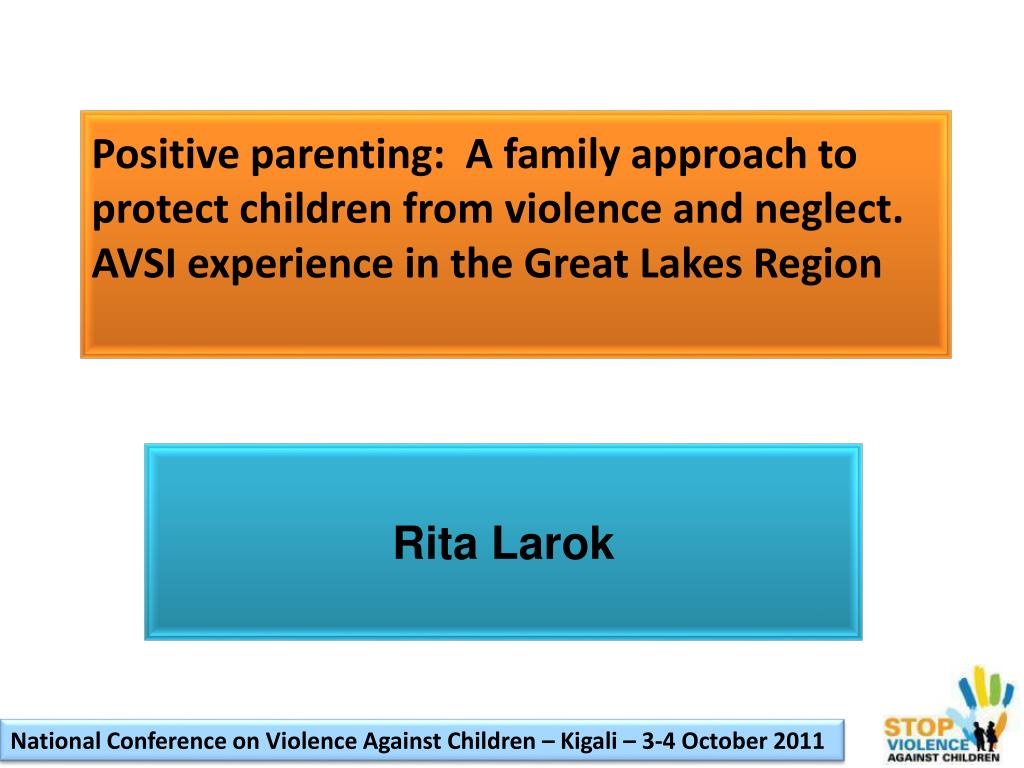 Positive parenting: A family approach to protect children from violence and neglect. AVSI experience in the Great Lakes Region

Rita Larok

National Conference on Violence Against Children – Kigali – 3-4 October 2011

STOP VIOLENCE AGAINST CHILDREN